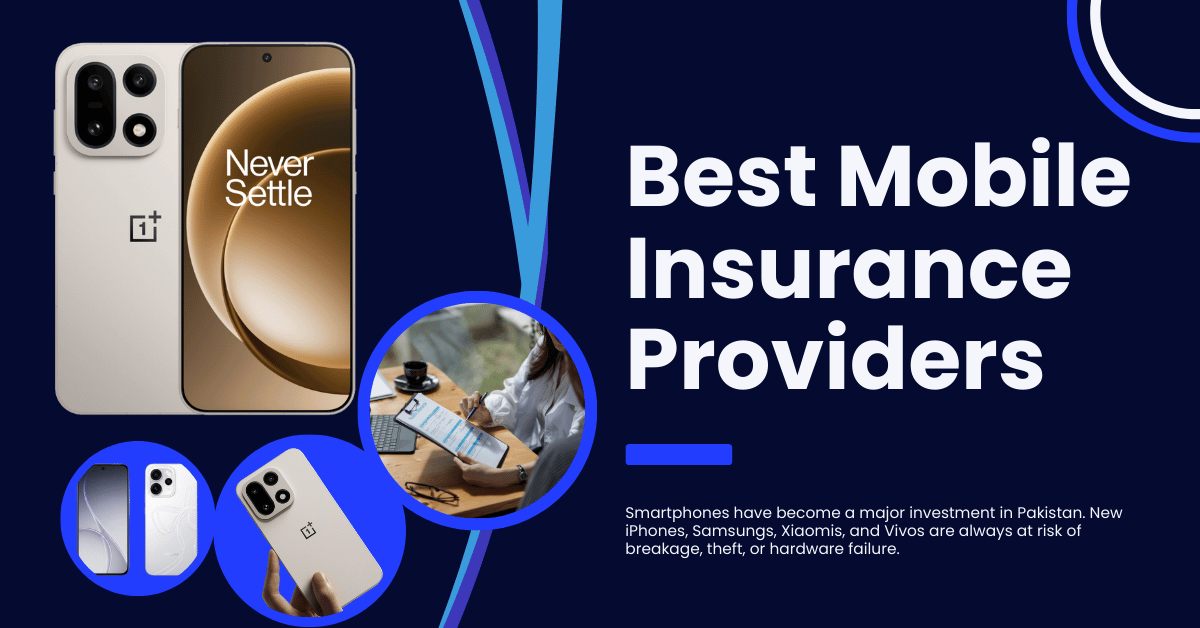 Never Settle

Best Mobile Insurance Providers

Smartphones have become a major investment in Pakistan. New iPhones, Samsungs, Xiaomis, and Vivos are always at risk of breakage, theft, or hardware failure.